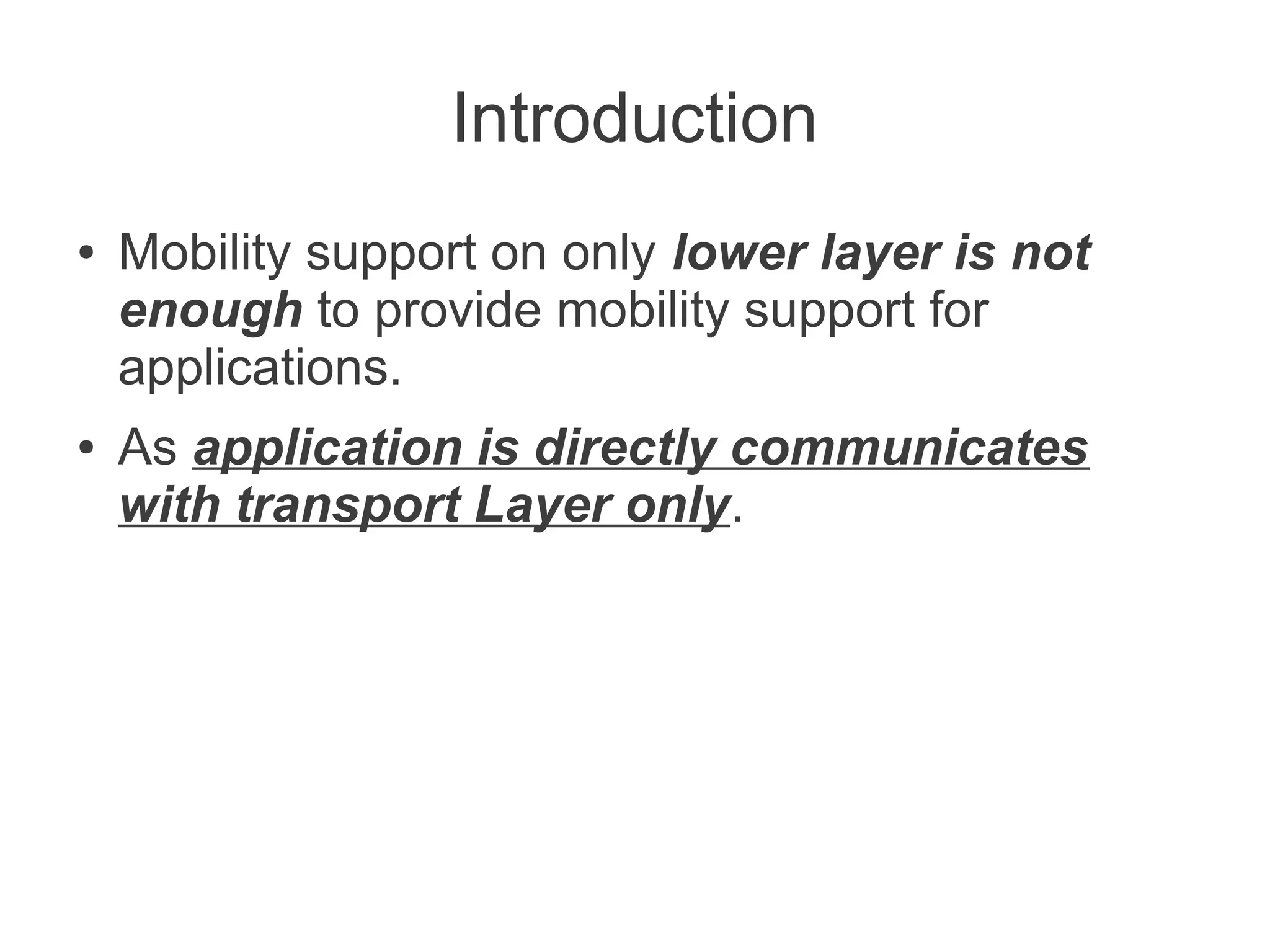 Introduction

• Mobility support on only lower layer is not enough to provide mobility support for applications.

• As application is directly communicates with transport Layer only.